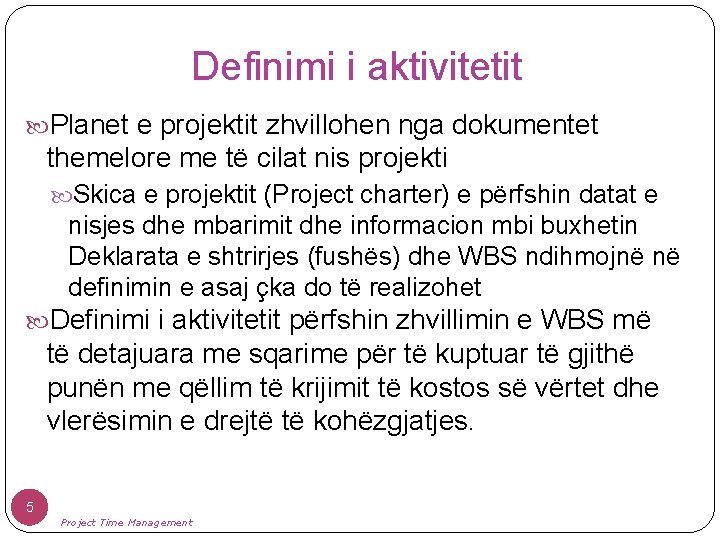 Definimi i aktivitetit

Planet e projektit zhvillohen nga dokumentet themelore me të cilat nis projekti

Skica e projektit (Project charter) e përfshin datat e nisjes dhe mbarimit dhe informacion mbi buxhetin Deklarata e shtrirjes (fushës) dhe WBS ndihmojnë në definimin e asaj çka do të realizohet

Definimi i aktivitetit përfshin zhvillimin e WBS më të detajuara me sqarime për të kuptuar të gjithë punën me qëllim të krijimit të kostos së vërtet dhe vlerësimin e drejtë të kohëzgjatjes.

5

Project Time Management